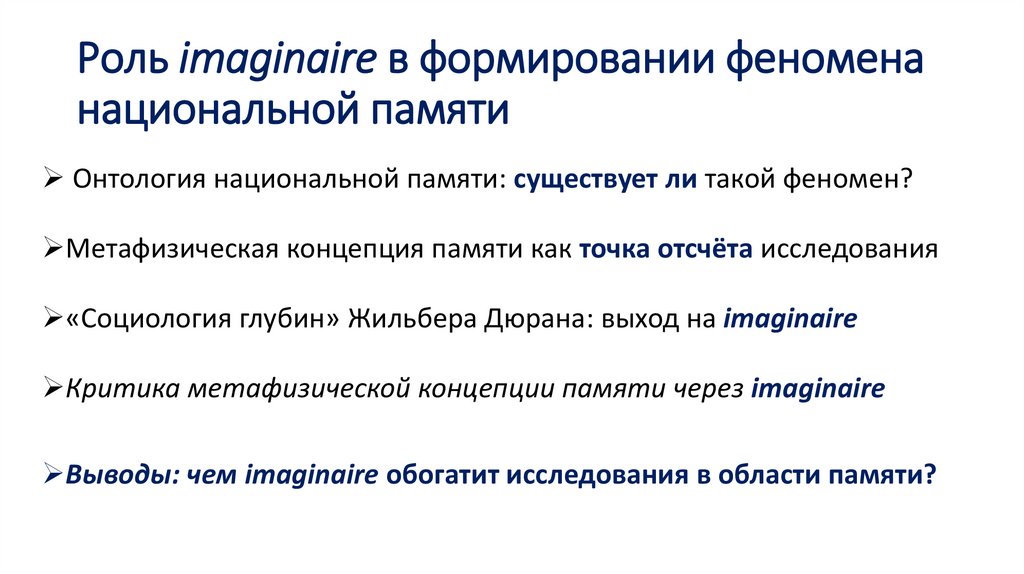 Роль imaginaire в формировании феномена национальной памяти

➢ Онтология национальной памяти: существует ли такой феномен?

➢Метафизическая концепция памяти как точка отсчёта исследования

➢«Социология глубин» Жильбера Дюрана: выход на imaginaire

➢Критика метафизической концепции памяти через imaginaire

➢Выводы: чем imaginaire обогатит исследования в области памяти?